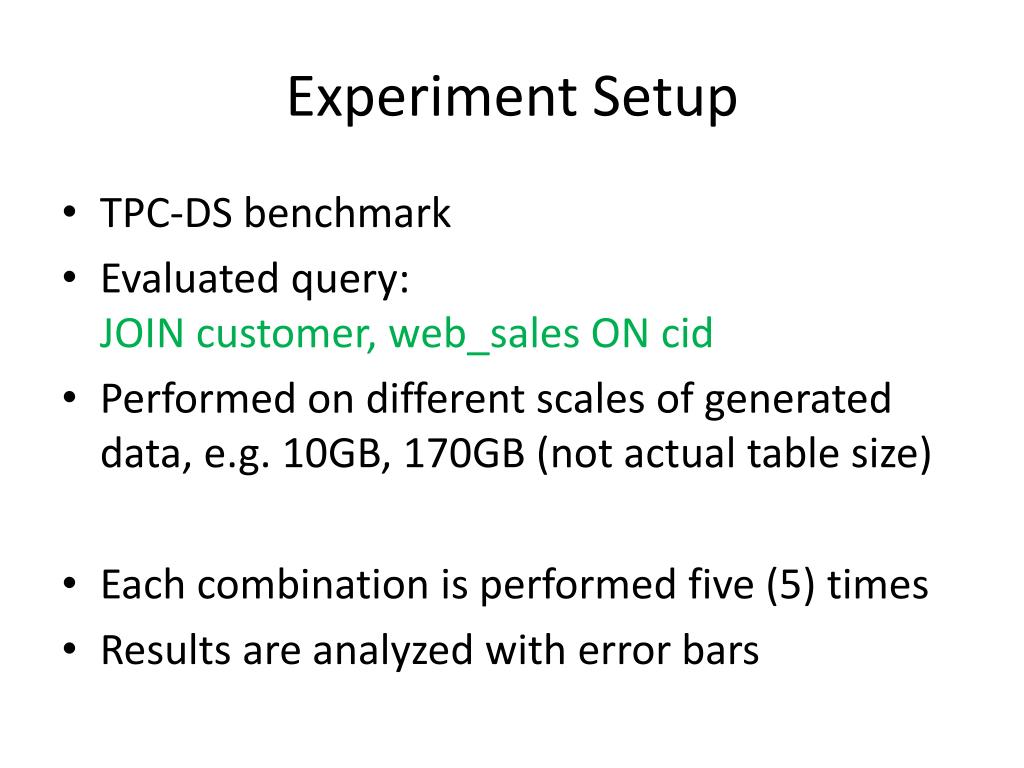 Experiment Setup

• TPC-DS benchmark
• Evaluated query:
JOIN customer, web_sales ON cid
• Performed on different scales of generated data, e.g. 10GB, 170GB (not actual table size)

• Each combination is performed five (5) times
• Results are analyzed with error bars